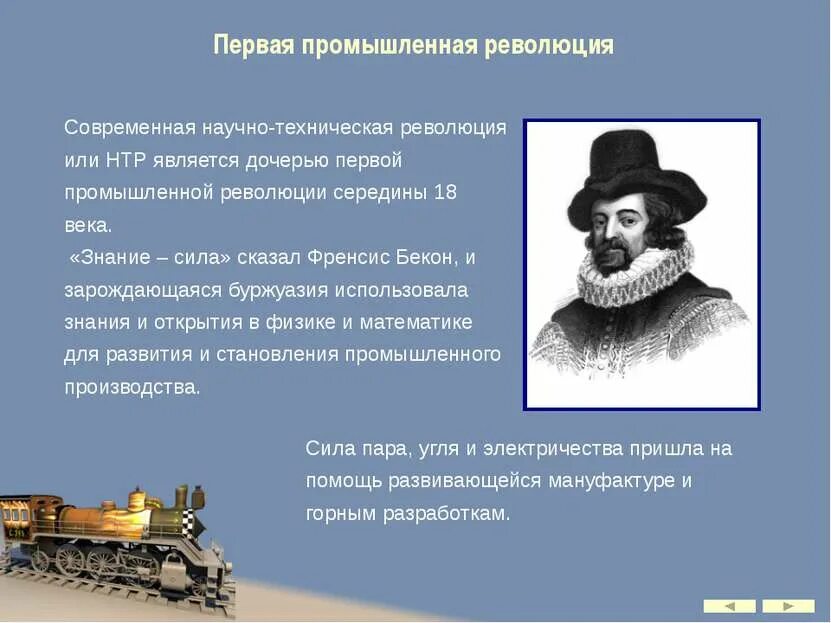 Первая промышленная революция

Современная научно-техническая революция или НТР является дочерью первой промышленной революции середины 18 века.
«Знание – сила» сказал Френсис Бекон, и зарождающаяся буржуазия использовала знания и открытия в физике и математике для развития и становления промышленного производства.

Сила пара, угля и электричества пришла на помощь развивающейся мануфактуре и горным разработкам.